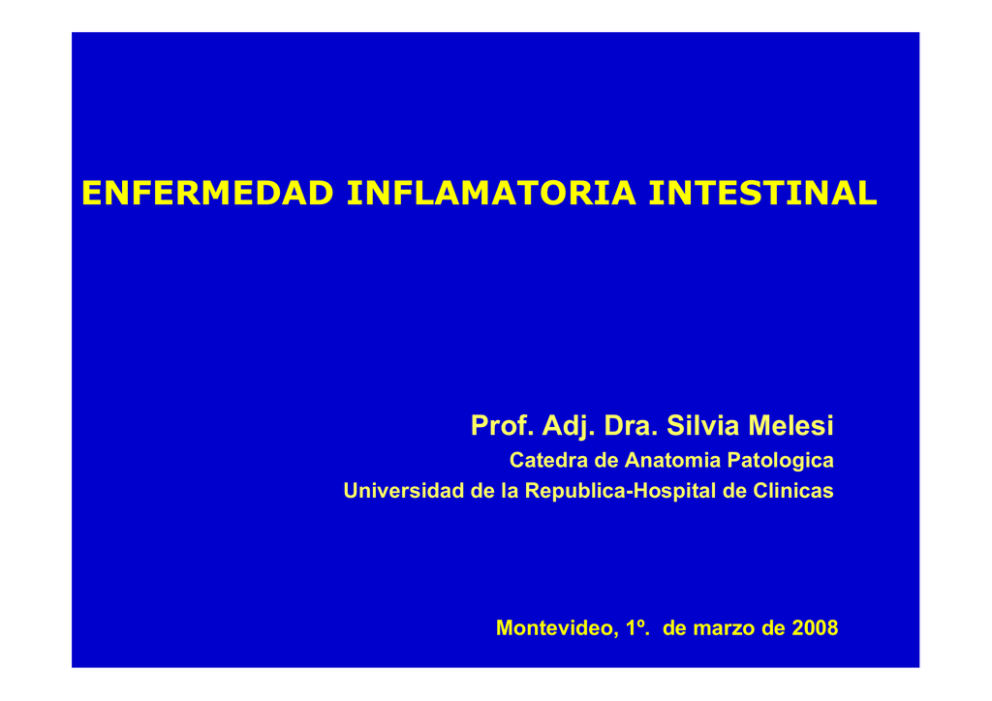 ENFERMEDAD INFLAMATORIA INTESTINAL

Prof. Adj. Dra. Silvia Melesi
Catedra de Anatomia Patologica
Universidad de la Republica-Hospital de Clinicas

Montevideo, 1º. de marzo de 2008